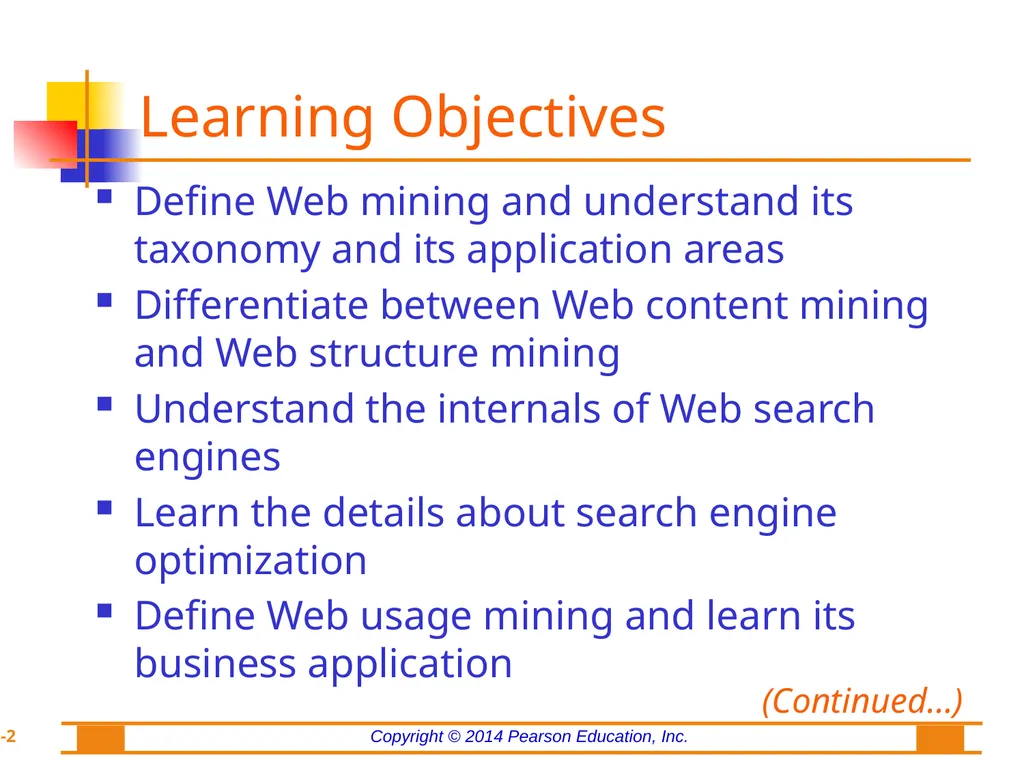 Learning Objectives

- Define Web mining and understand its taxonomy and its application areas
- Differentiate between Web content mining and Web structure mining
- Understand the internals of Web search engines
- Learn the details about search engine optimization
- Define Web usage mining and learn its business application

(Continued…)

-2

Copyright © 2014 Pearson Education, Inc.